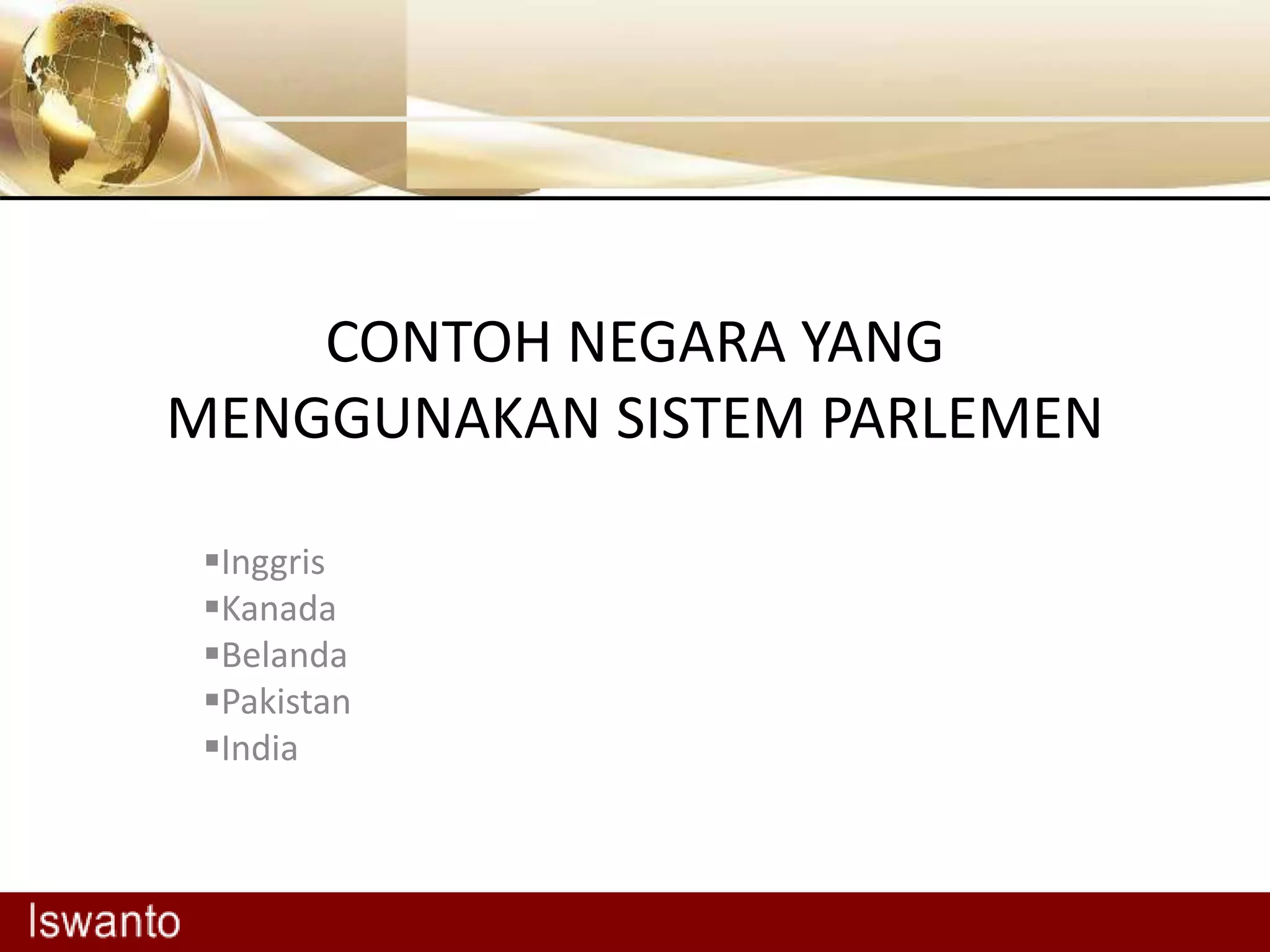 CONTOH NEGARA YANG MENGGUNAKAN SISTEM PARLEMEN

▪Inggris
▪Kanada
▪Belanda
▪Pakistan
▪India

Iswanto